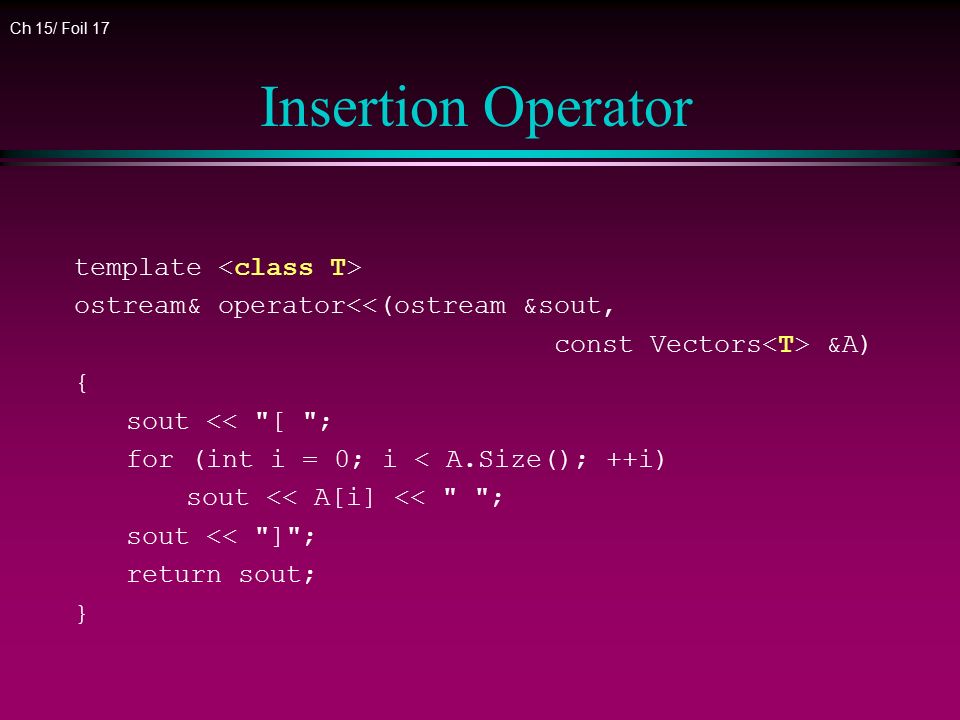 Ch 15/ Foil 17

Insertion Operator

template <class T>
ostream& operator<<(ostream &sout,
const Vectors<T> &A)
{
sout << "[ ";
for (int i = 0; i < A.Size(); ++i)
sout << A[i] << " ";
sout << "]";
return sout;
}